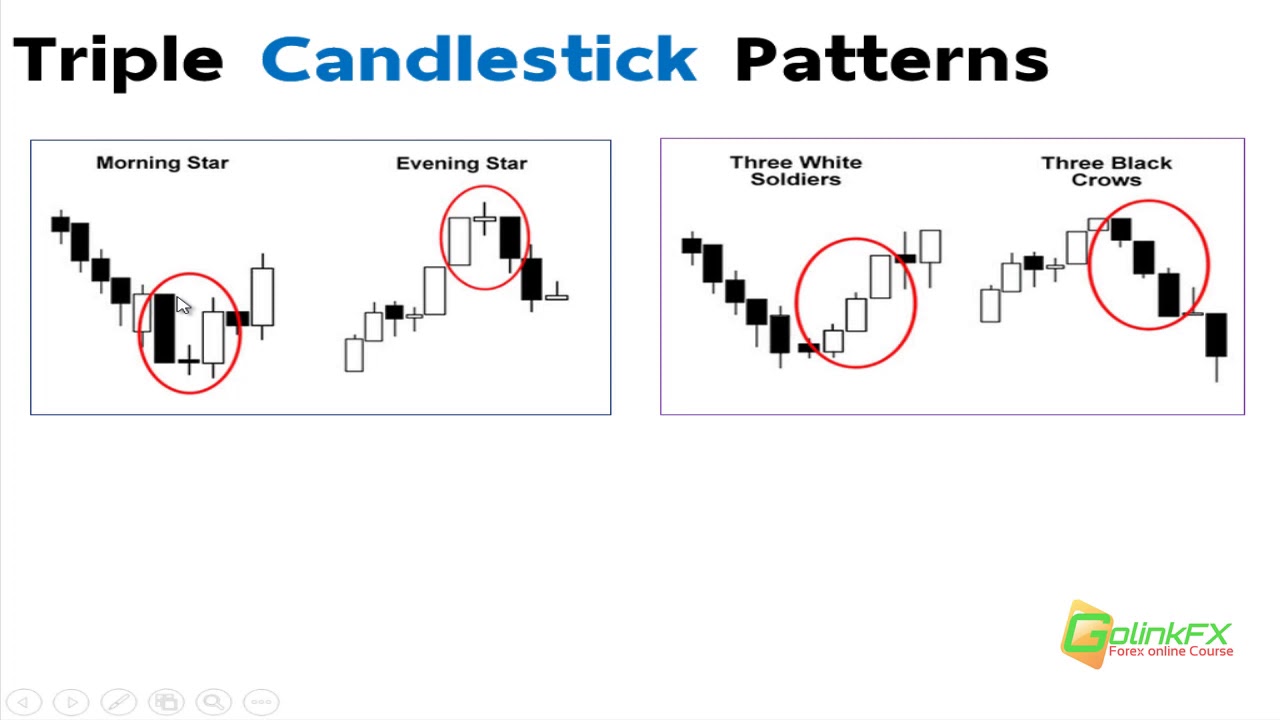 Triple Candlestick Patterns

Morning Star

Evening Star

Three White Soldiers

Three Black Crows

GolinkFX
Forex online Course